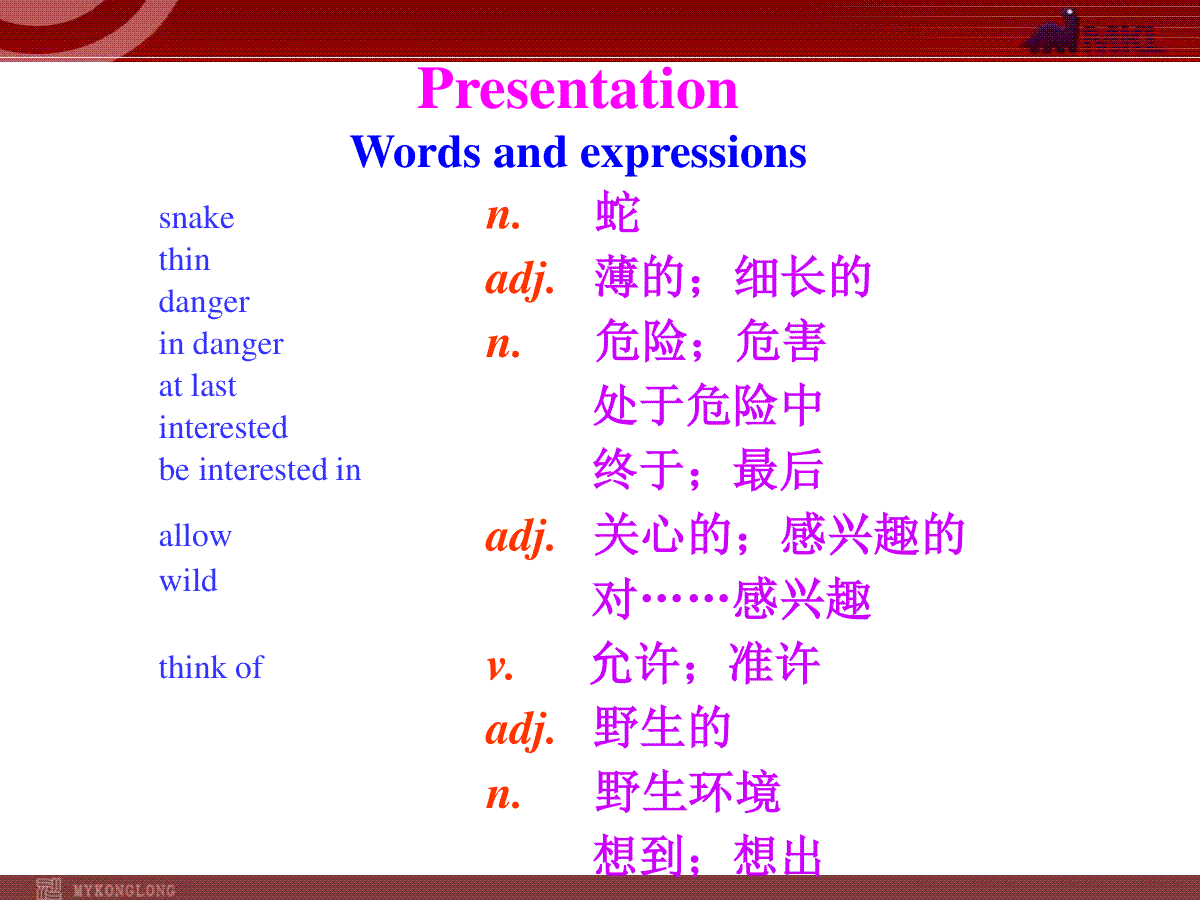 Presentation
Words and expressions

snake
thin
danger
in danger
at last
interested
be interested in
allow
wild
think of

n. 蛇
adj. 薄的；细长的
n. 危险；危害
处于危险中
终于；最后
adj. 关心的；感兴趣的
对……感兴趣
v. 允许；准许
adj. 野生的
n. 野生环境
想到；想出

MYKONGLONG